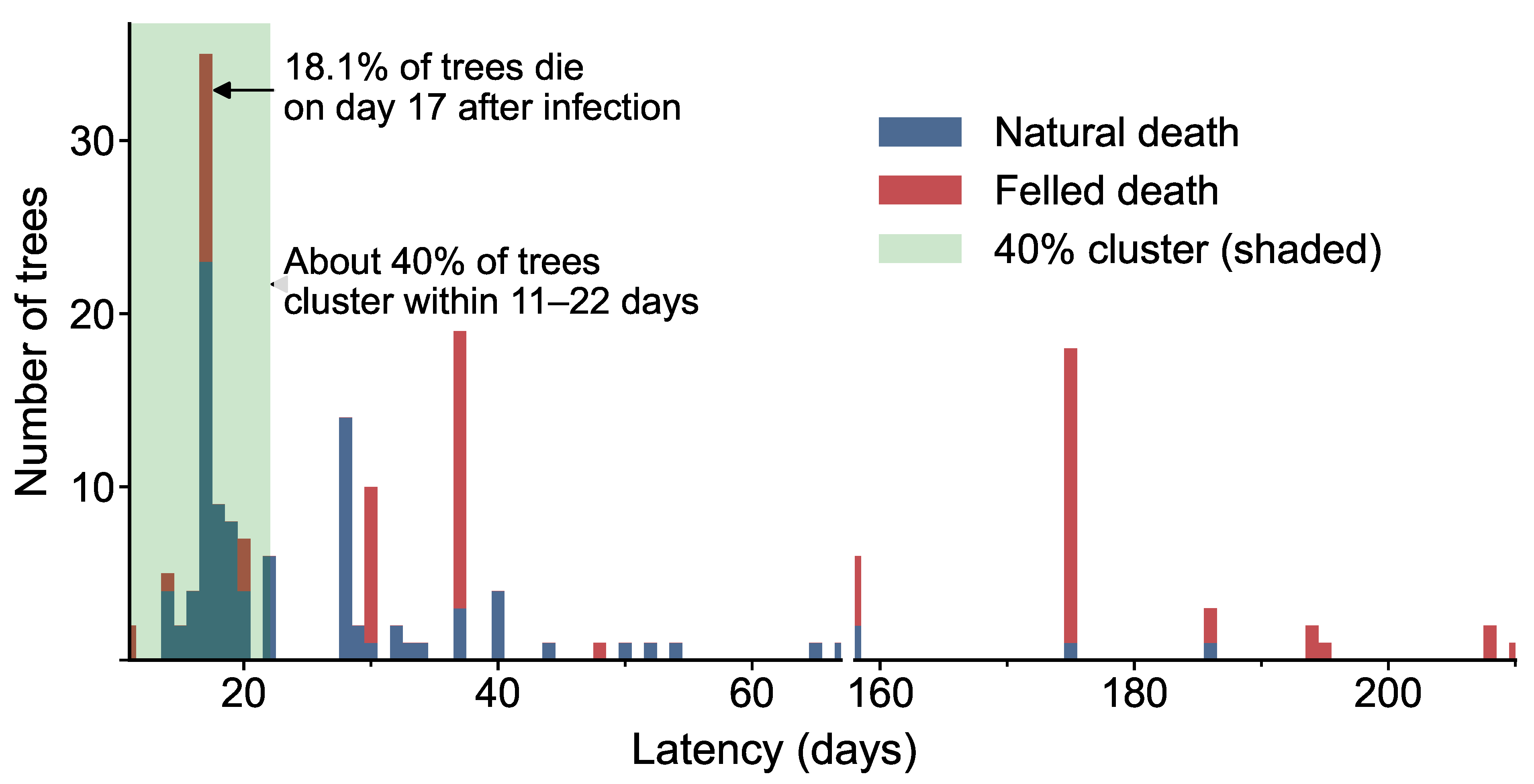 18.1% of trees die on day 17 after infection

About 40% of trees cluster within 11–22 days

Natural death
Felled death
40% cluster (shaded)

Number of trees

30
20
10

20
40
60
160
180
200

Latency (days)